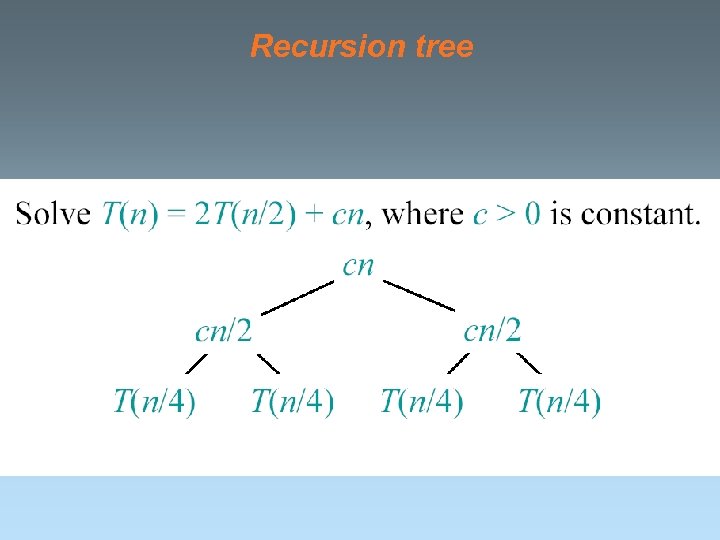 Recursion tree

Solve $T(n) = 2T(n/2) + cn$, where $c > 0$ is constant.

$cn$

$cn/2$ $cn/2$

$T(n/4)$ $T(n/4)$ $T(n/4)$ $T(n/4)$